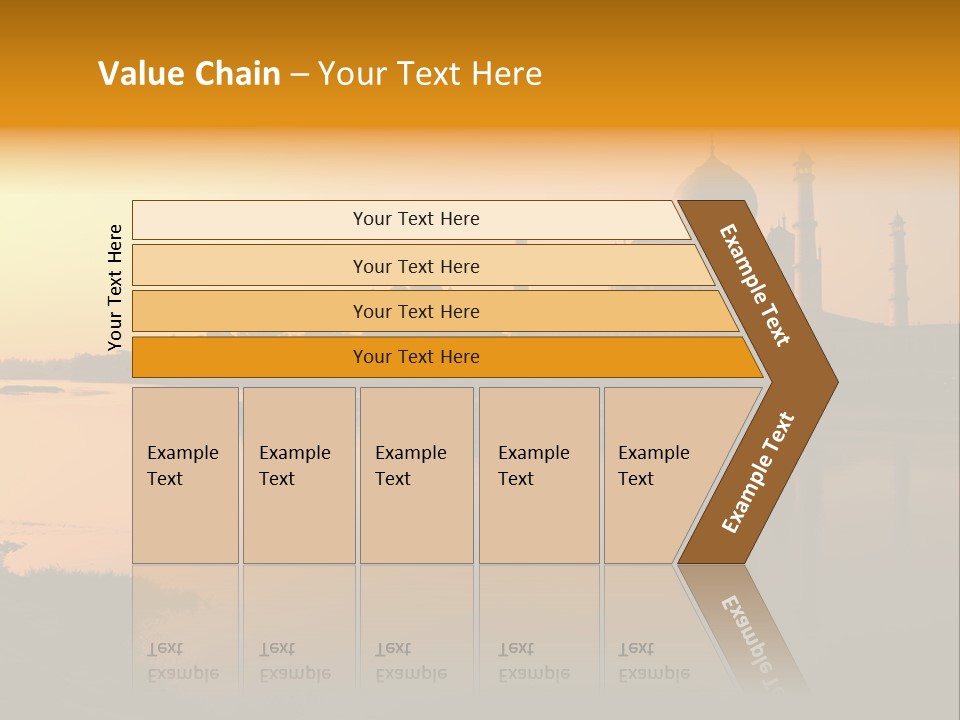 Value Chain – Your Text Here

Your Text Here

Your Text Here

Your Text Here

Your Text Here

Your Text Here

Example Text

Example Text

Example Text

Example Text

Example Text

Example Text

Example Text